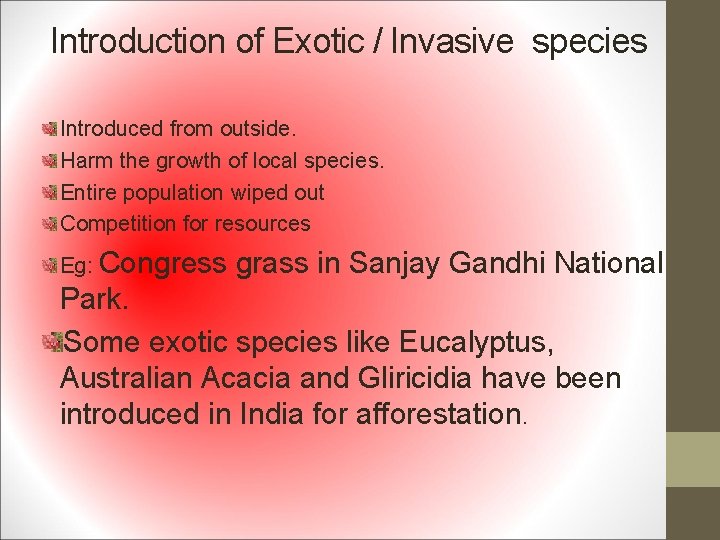 Introduction of Exotic / Invasive species

Introduced from outside.

Harm the growth of local species.

Entire population wiped out

Competition for resources

Eg: Congress grass in Sanjay Gandhi National Park.

Some exotic species like Eucalyptus, Australian Acacia and Gliricidia have been introduced in India for afforestation.